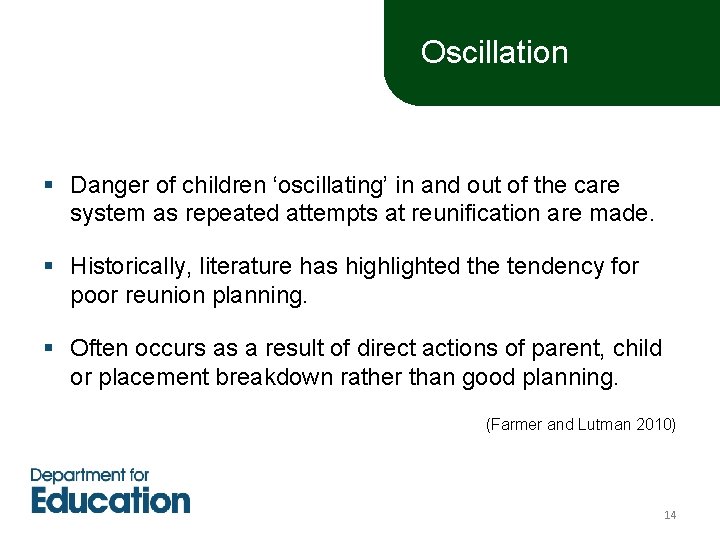 Oscillation

▪ Danger of children ‘oscillating’ in and out of the care system as repeated attempts at reunification are made.

▪ Historically, literature has highlighted the tendency for poor reunion planning.

▪ Often occurs as a result of direct actions of parent, child or placement breakdown rather than good planning.

(Farmer and Lutman 2010)

Department for Education

14